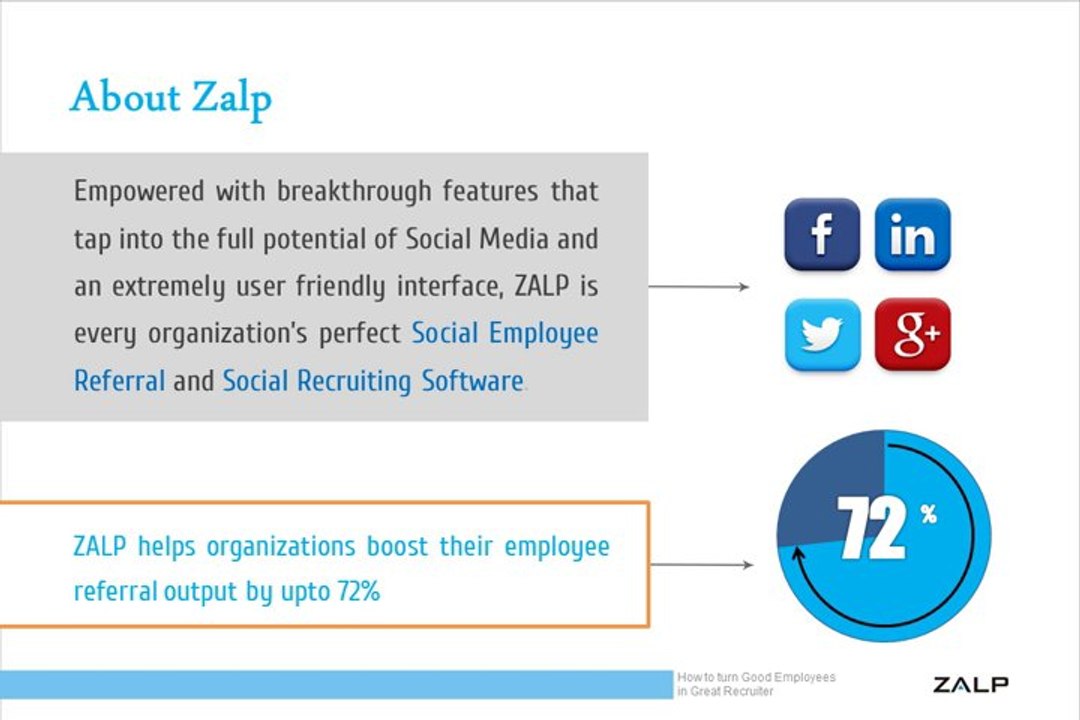 About Zalp

Empowered with breakthrough features that tap into the full potential of Social Media and an extremely user friendly interface, ZALP is every organization's perfect Social Employee Referral and Social Recruiting Software.

f in

g+

ZALP helps organizations boost their employee referral output by upto 72%

72 %

How to turn Good Employees in Great Recruiter

ZALP